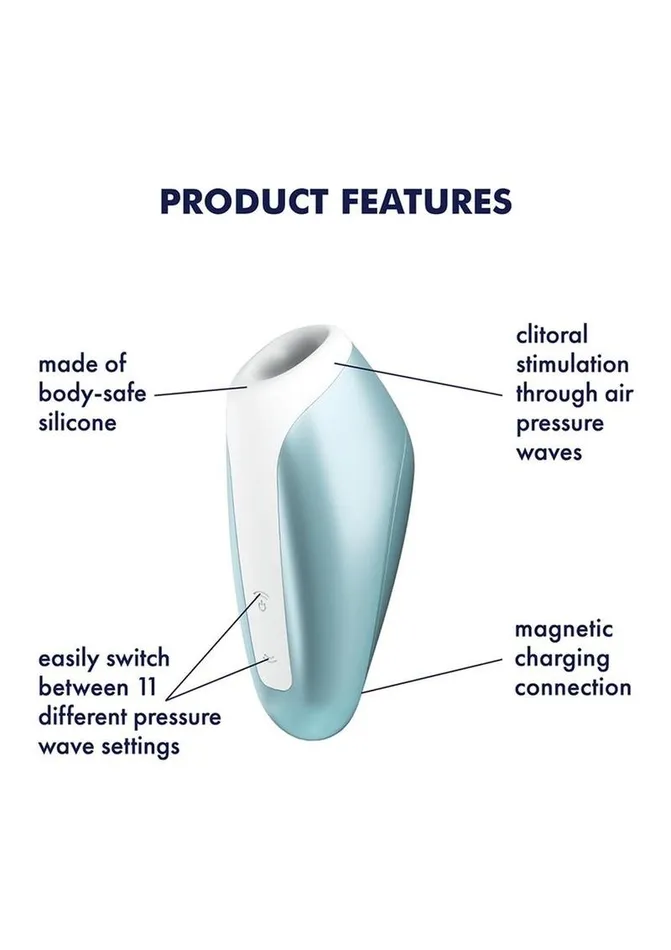 PRODUCT FEATURES

made of body-safe silicone

clitoral stimulation through air pressure waves

easily switch between 11 different pressure wave settings

magnetic charging connection